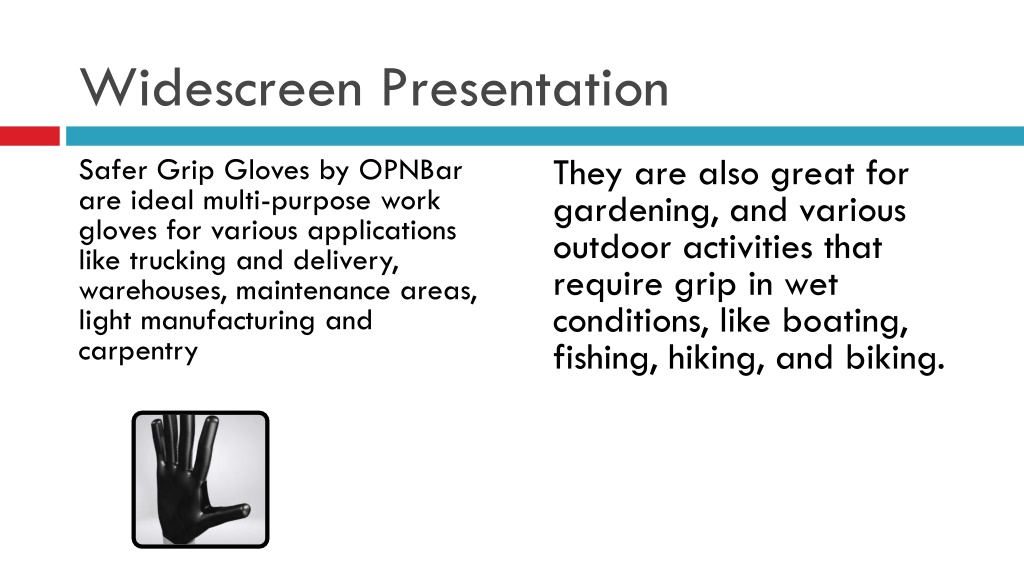 Widescreen Presentation

Safer Grip Gloves by OPNBar are ideal multi-purpose work gloves for various applications like trucking and delivery, warehouses, maintenance areas, light manufacturing and carpentry

They are also great for gardening, and various outdoor activities that require grip in wet conditions, like boating, fishing, hiking, and biking.